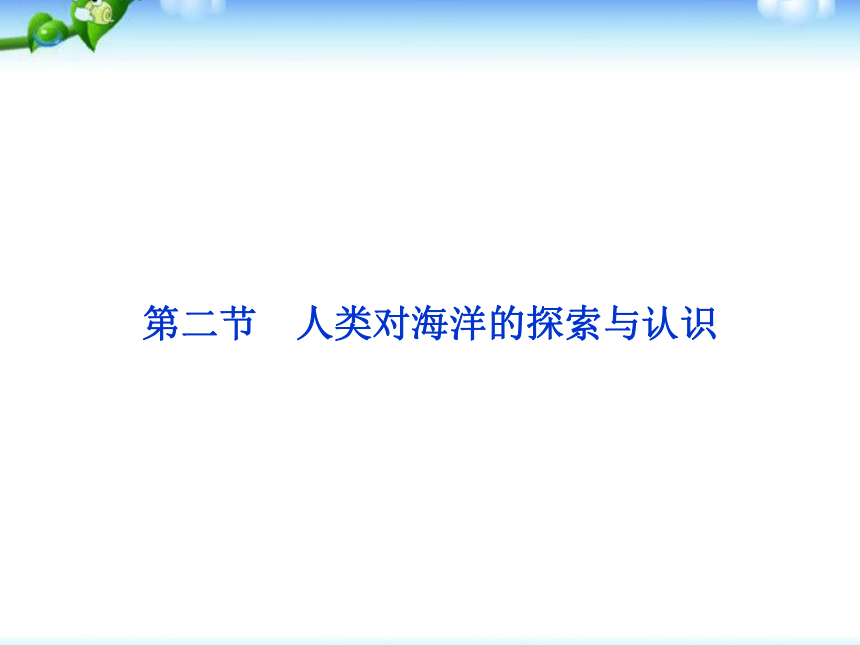 第二节　人类对海洋的探索与认识